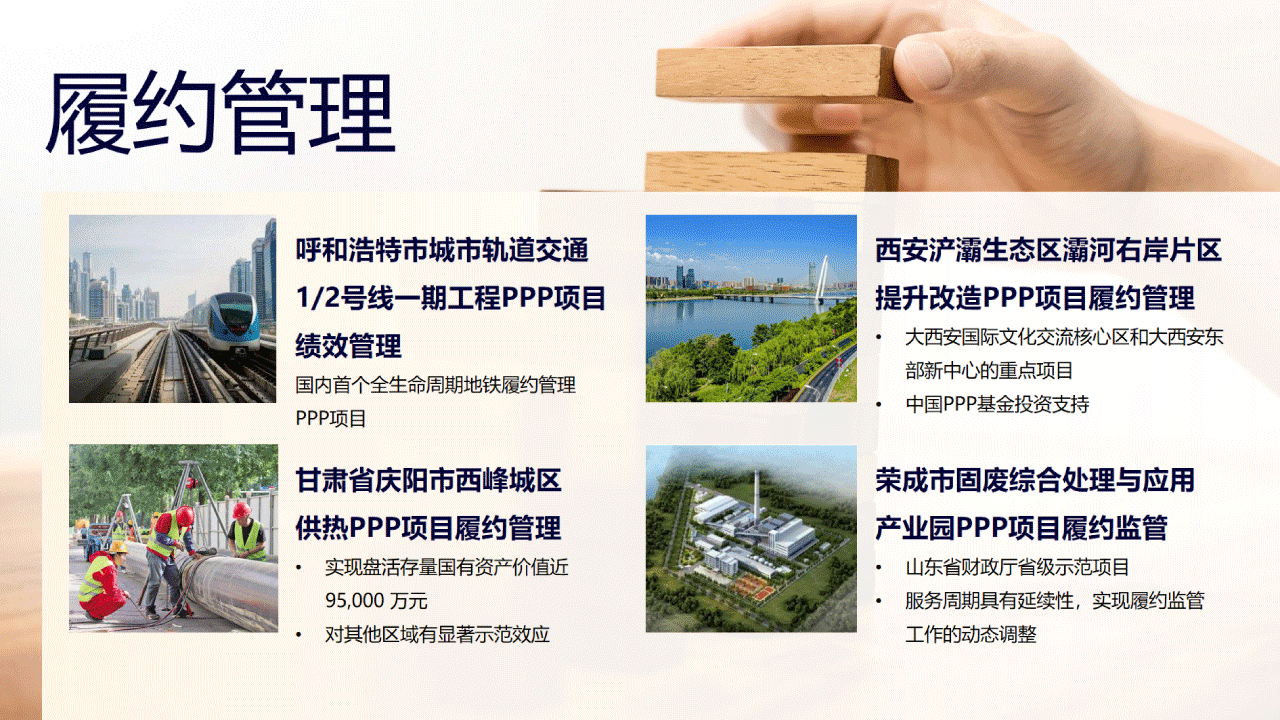 履约管理

呼和浩特市城市轨道交通1/2号线一期工程PPP项目绩效管理

国内首个全生命周期地铁履约管理PPP项目

甘肃省庆阳市西峰城区供热PPP项目履约管理

• 实现盘活存量国有资产价值近95,000 万元
• 对其他区域有显著示范效应

西安浐灞生态区灞河右岸片区提升改造PPP项目履约管理

• 大西安国际文化交流核心区和大西安东部新中心的重点项目
• 中国PPP基金投资支持

荣成市固废综合处理与应用产业园PPP项目履约监管

• 山东省财政厅省级示范项目
• 服务周期具有延续性，实现履约监管工作的动态调整